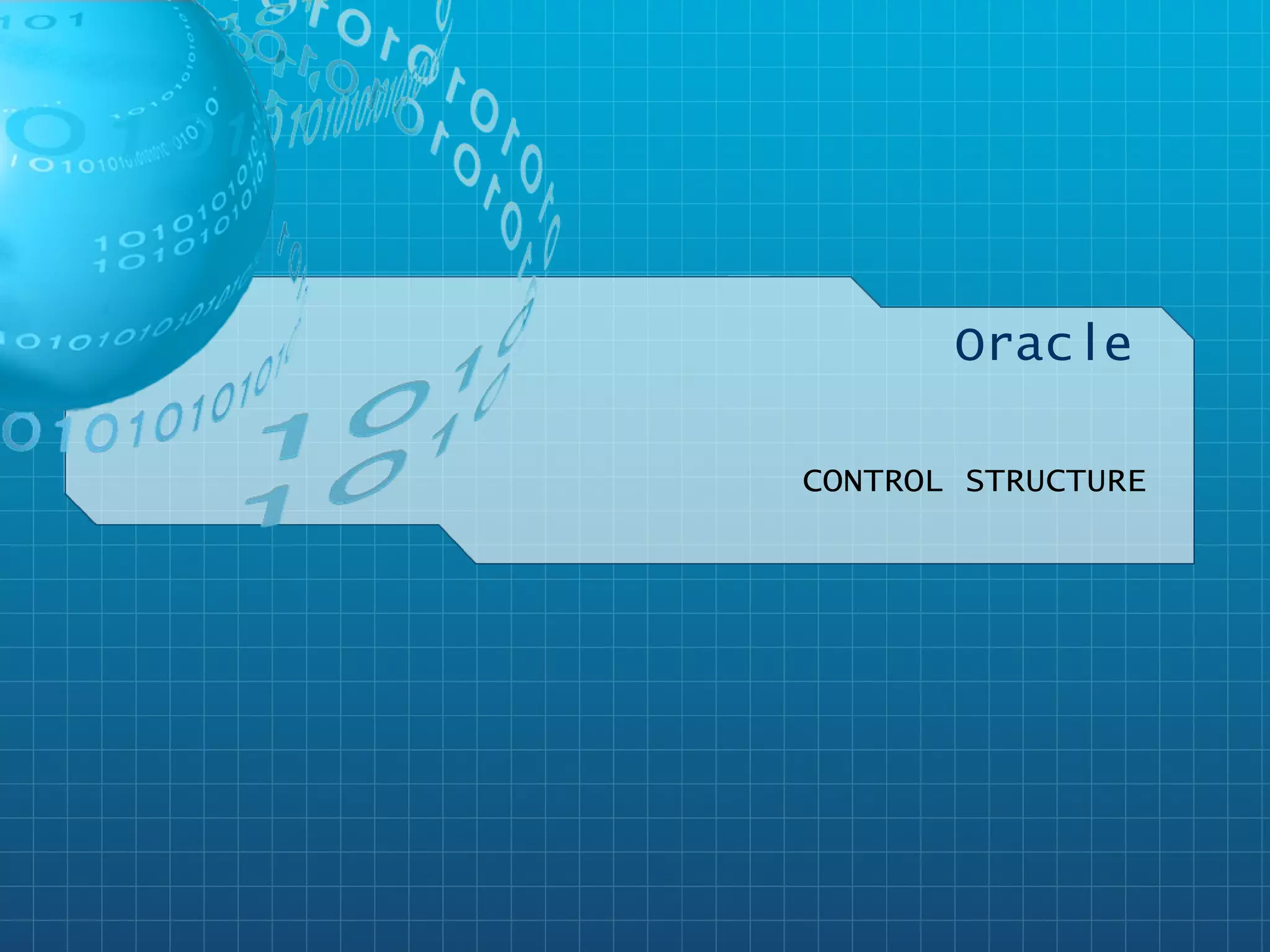 Oracle

CONTROL STRUCTURE